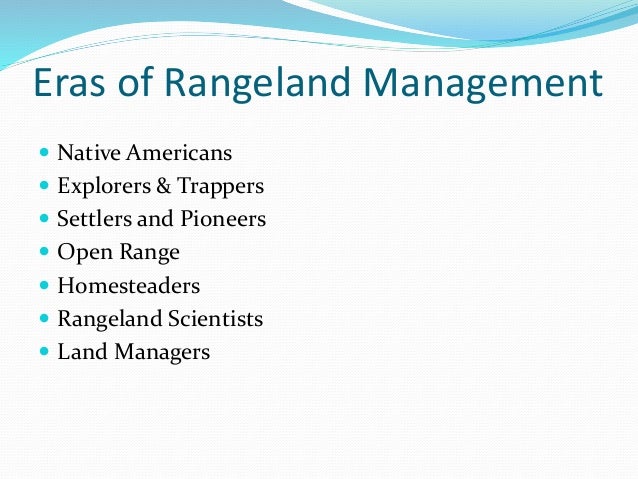 Eras of Rangeland Management

- Native Americans
- Explorers & Trappers
- Settlers and Pioneers
- Open Range
- Homesteaders
- Rangeland Scientists
- Land Managers